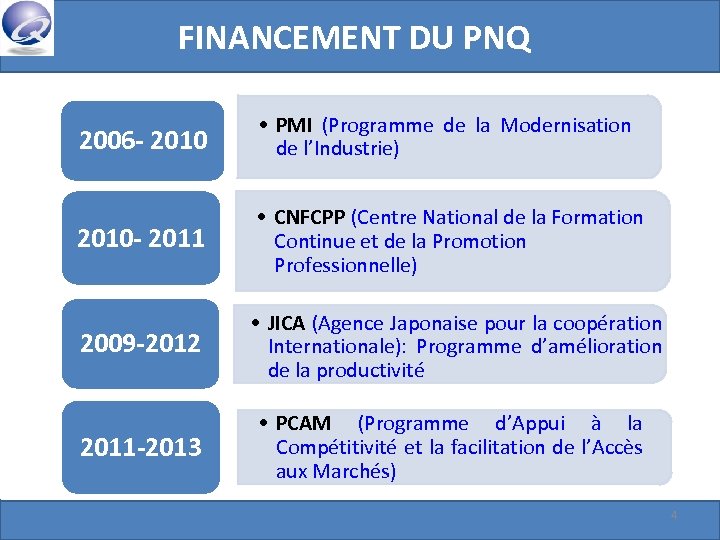 FINANCEMENT DU PNQ

2006- 2010

• PMI (Programme de la Modernisation de l'Industrie)

2010- 2011

• CNFCPP (Centre National de la Formation Continue et de la Promotion Professionnelle)

2009-2012

• JICA (Agence Japonaise pour la coopération Internationale): Programme d'amélioration de la productivité

2011-2013

• PCAM (Programme d'Appui à la Compétitivité et la facilitation de l'Accès aux Marchés)

4